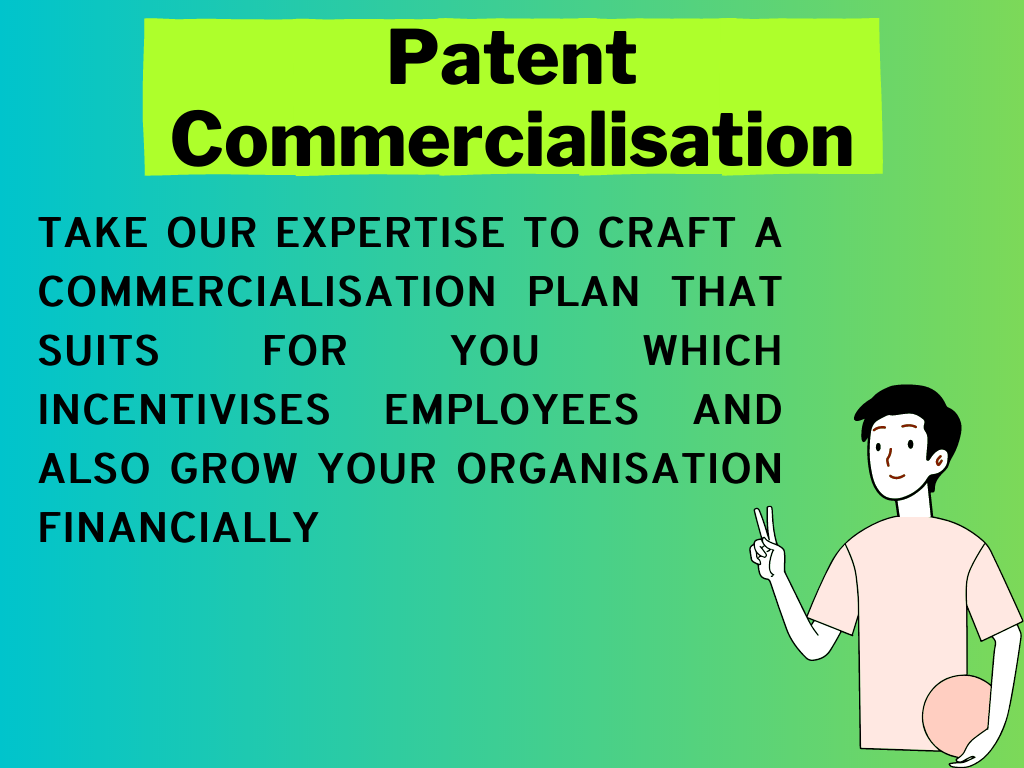 Patent Commercialisation

TAKE OUR EXPERTISE TO CRAFT A COMMERCIALISATION PLAN THAT SUITS FOR YOU WHICH INCENTIVISES EMPLOYEES AND ALSO GROW YOUR ORGANISATION FINANCIALLY